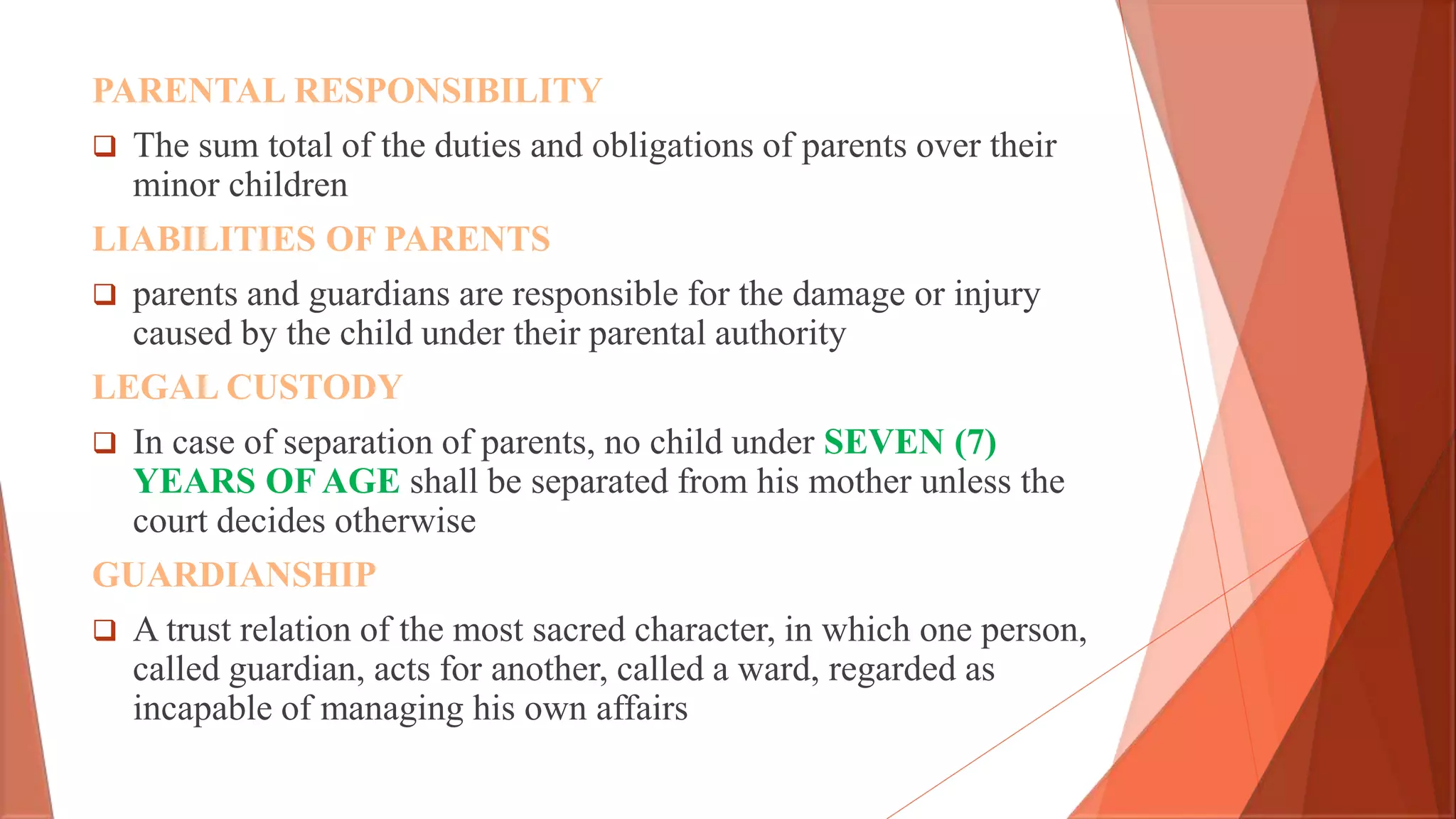 PARENTAL RESPONSIBILITY

❑ The sum total of the duties and obligations of parents over their minor children

LIABILITIES OF PARENTS

❑ parents and guardians are responsible for the damage or injury caused by the child under their parental authority

LEGAL CUSTODY

❑ In case of separation of parents, no child under SEVEN (7) YEARS OF AGE shall be separated from his mother unless the court decides otherwise

GUARDIANSHIP

❑ A trust relation of the most sacred character, in which one person, called guardian, acts for another, called a ward, regarded as incapable of managing his own affairs